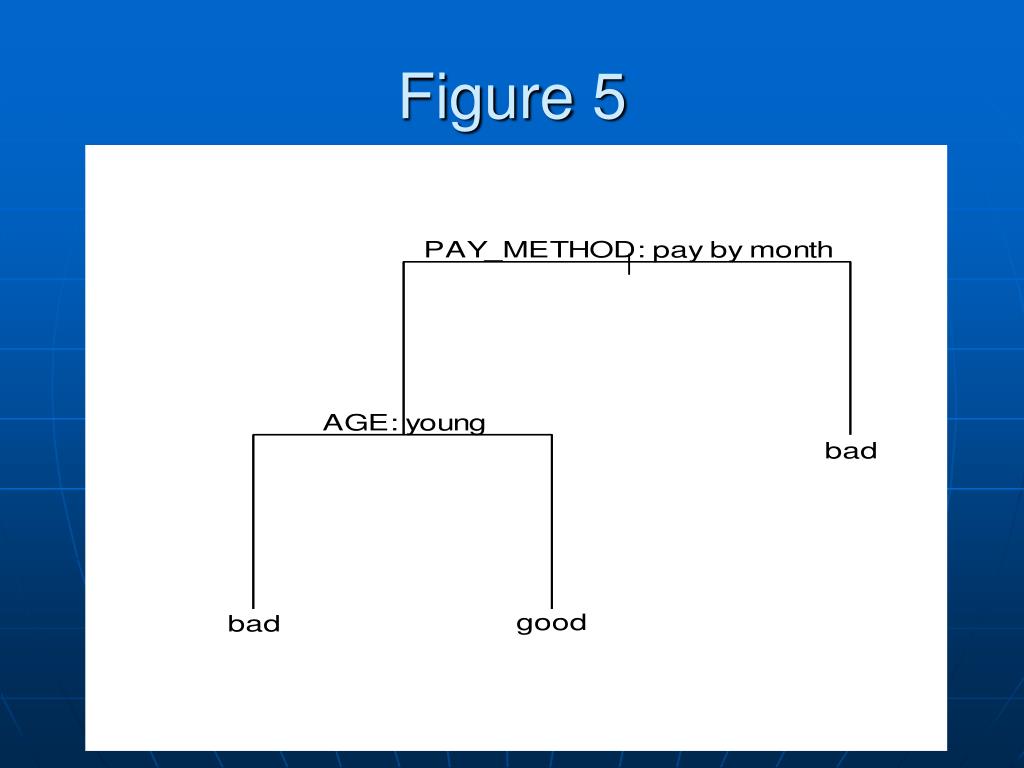 Figure 5

PAY_METHOD: pay by month

AGE: young

bad

bad

good